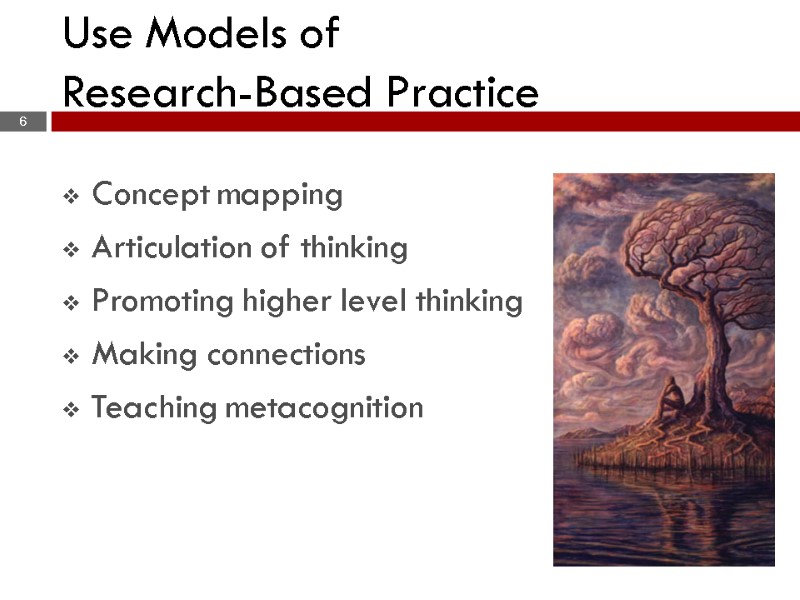 Use Models of Research-Based Practice

6

❖ Concept mapping
❖ Articulation of thinking
❖ Promoting higher level thinking
❖ Making connections
❖ Teaching metacognition